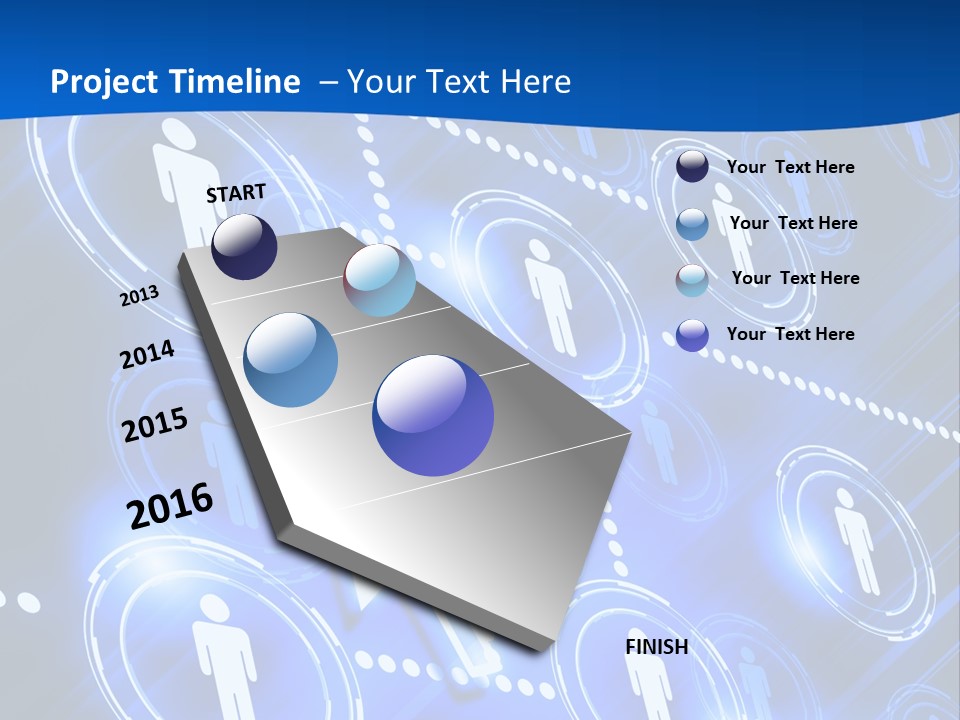 Project Timeline – Your Text Here

START

2013

2014

2015

2016

Your Text Here

Your Text Here

Your Text Here

Your Text Here

FINISH